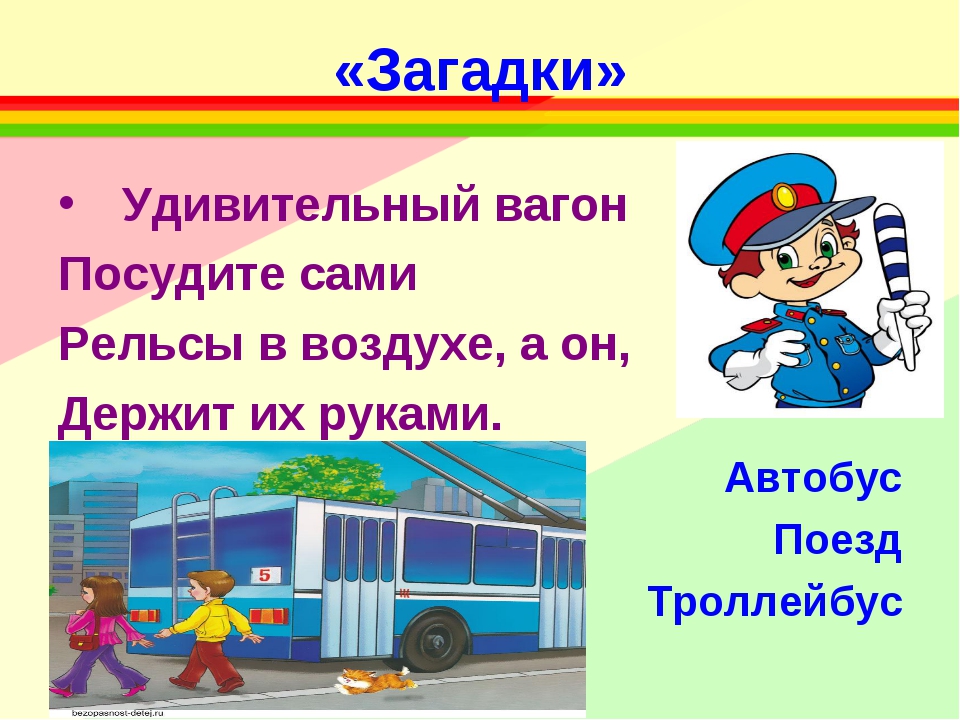 «Загадки»

• Удивительный вагон
Посудите сами
Рельсы в воздухе, а он,
Держит их руками.

5

bezopasnost-detej.ru

Автобус
Поезд
Троллейбус